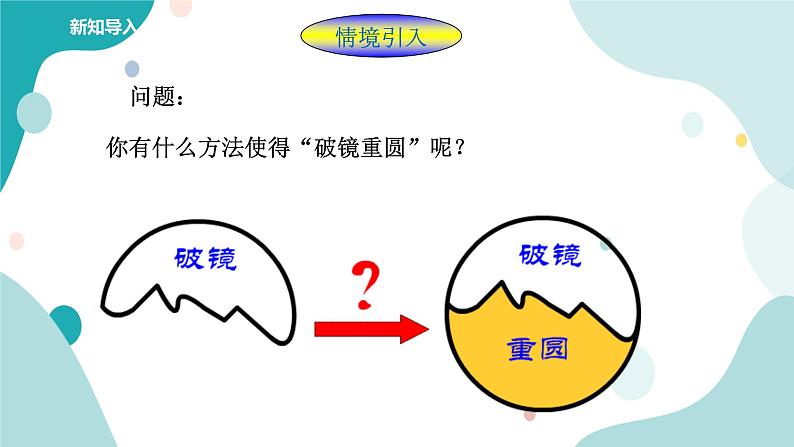 新知导入

情境引入

问题：

你有什么方法使得“破镜重圆”呢？

破镜

?

破镜

重圆